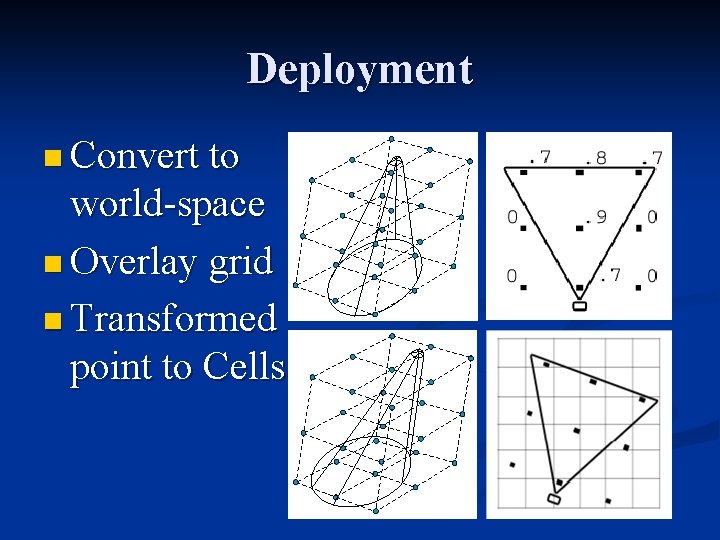 Deployment

Convert to world-space

Overlay grid

Transformed point to Cells

.7 .8 .7
0 .9 0
0 .7 0